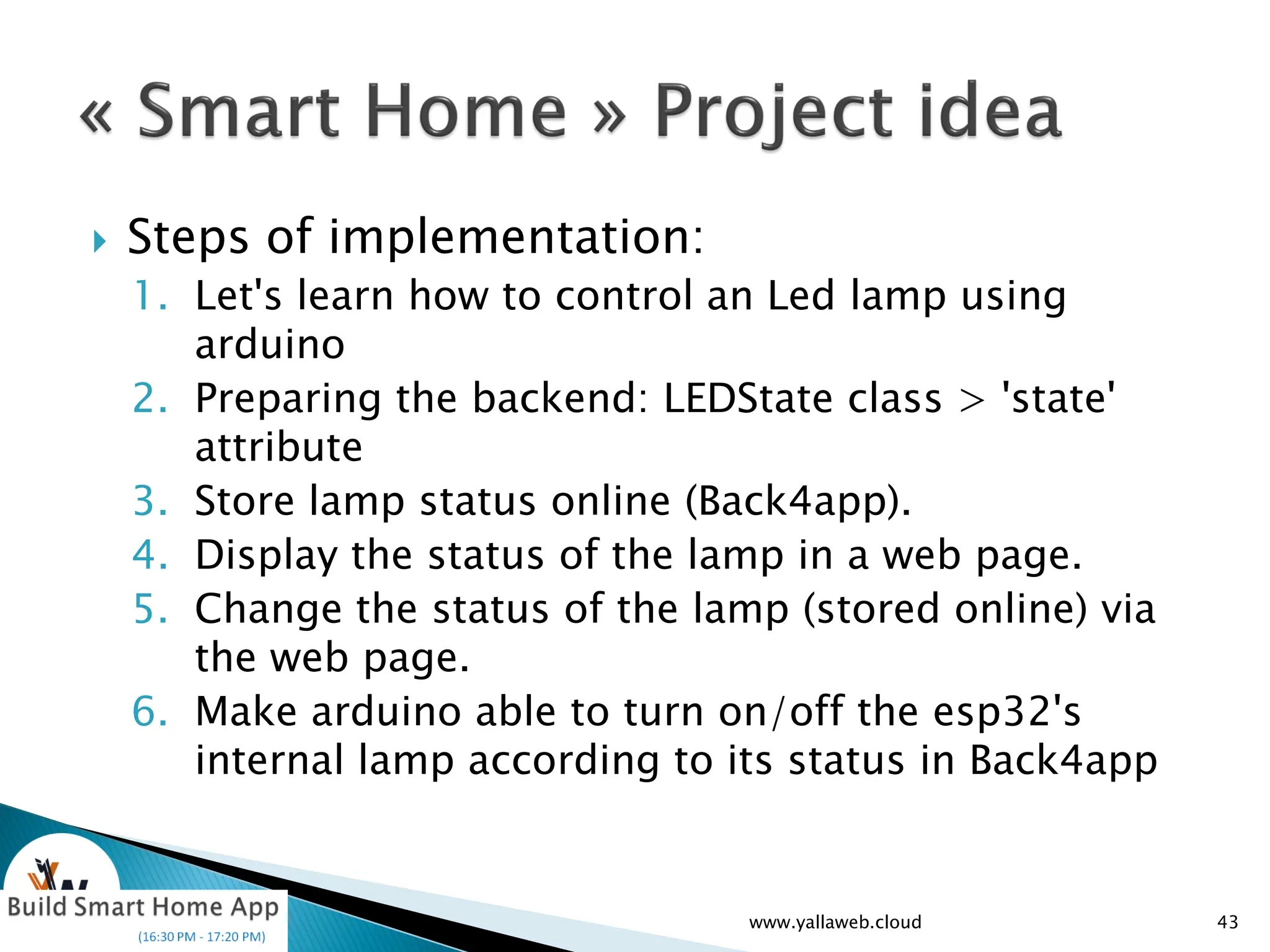 « Smart Home » Project idea

Steps of implementation:

1. Let's learn how to control an Led lamp using arduino
2. Preparing the backend: LEDState class > 'state' attribute
3. Store lamp status online (Back4app).
4. Display the status of the lamp in a web page.
5. Change the status of the lamp (stored online) via the web page.
6. Make arduino able to turn on/off the esp32's internal lamp according to its status in Back4app

Build Smart Home App
(16:30 PM - 17:20 PM)

www.yallaweb.cloud

43